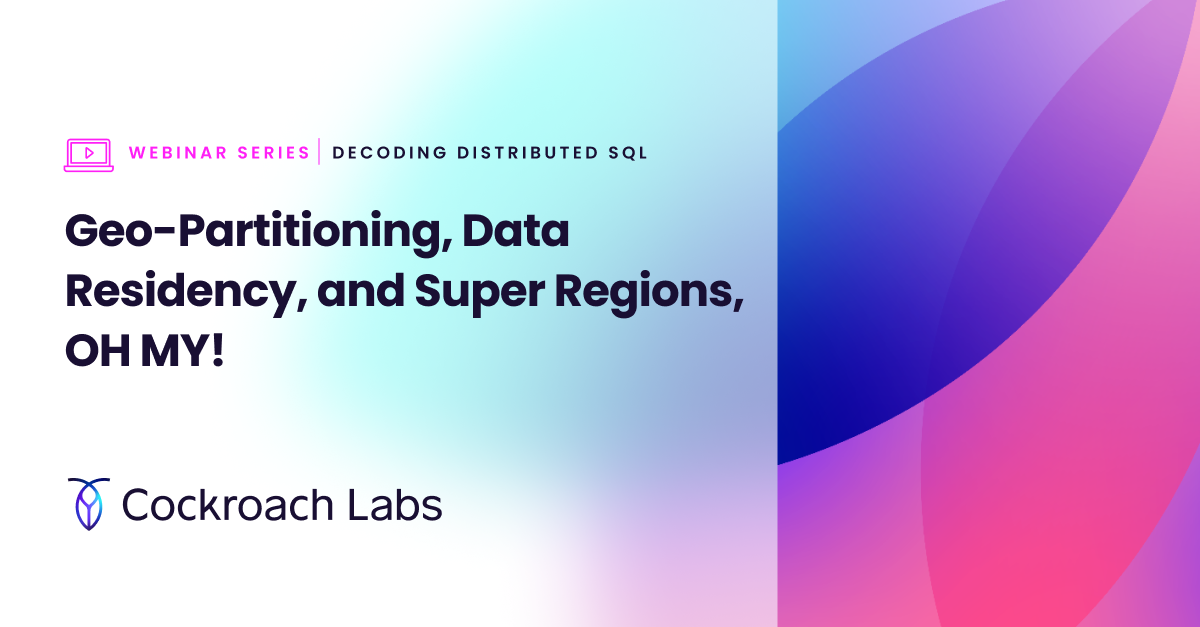 WEBINAR SERIES | DECODING DISTRIBUTED SQL

Geo-Partitioning, Data Residency, and Super Regions, OH MY!

Cockroach Labs